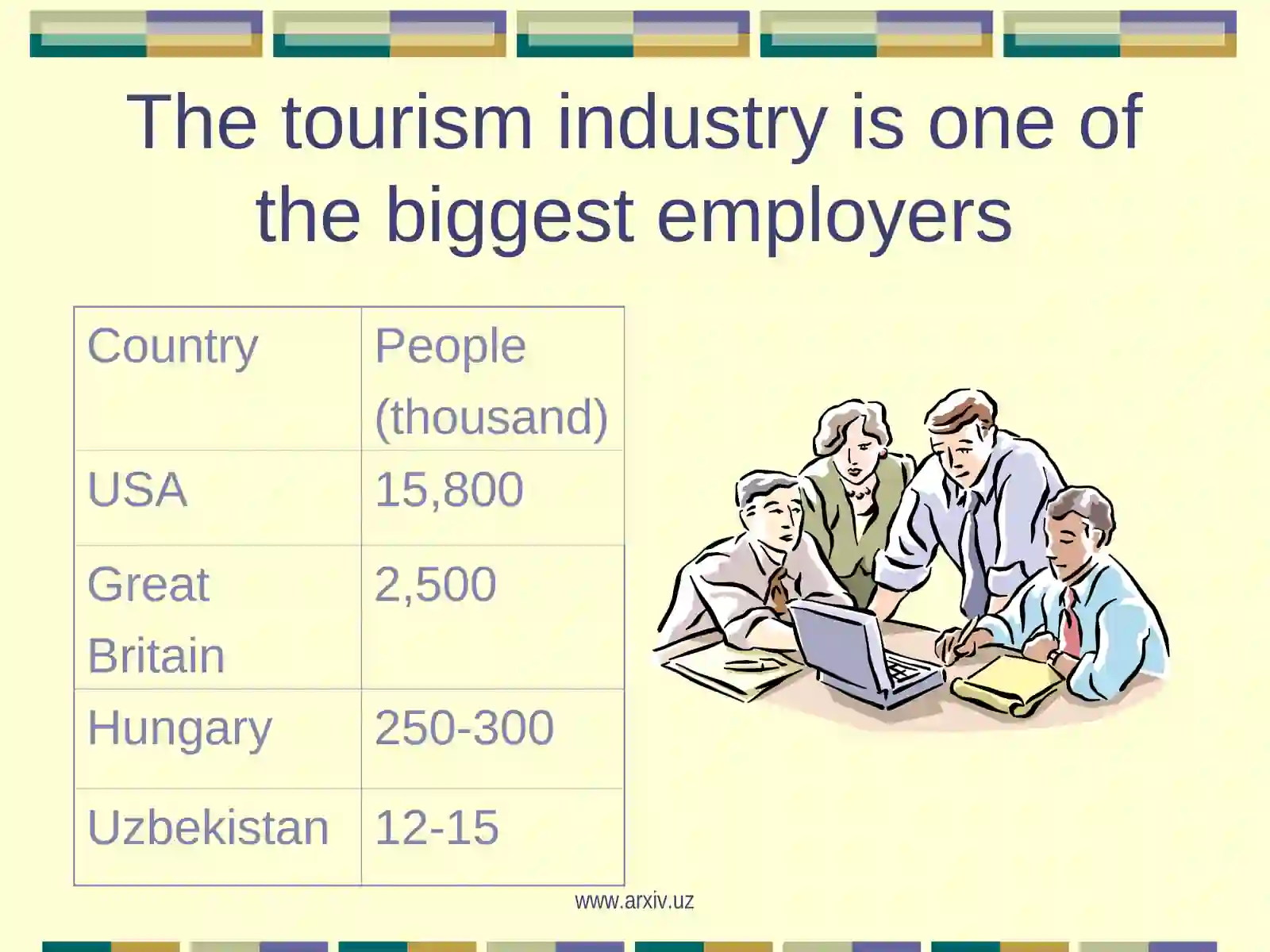 The tourism industry is one of the biggest employers

| Country | People (thousand) |
|---|---|
| USA | 15,800 |
| Great Britain | 2,500 |
| Hungary | 250-300 |
| Uzbekistan | 12-15 |

www.arxiv.uz